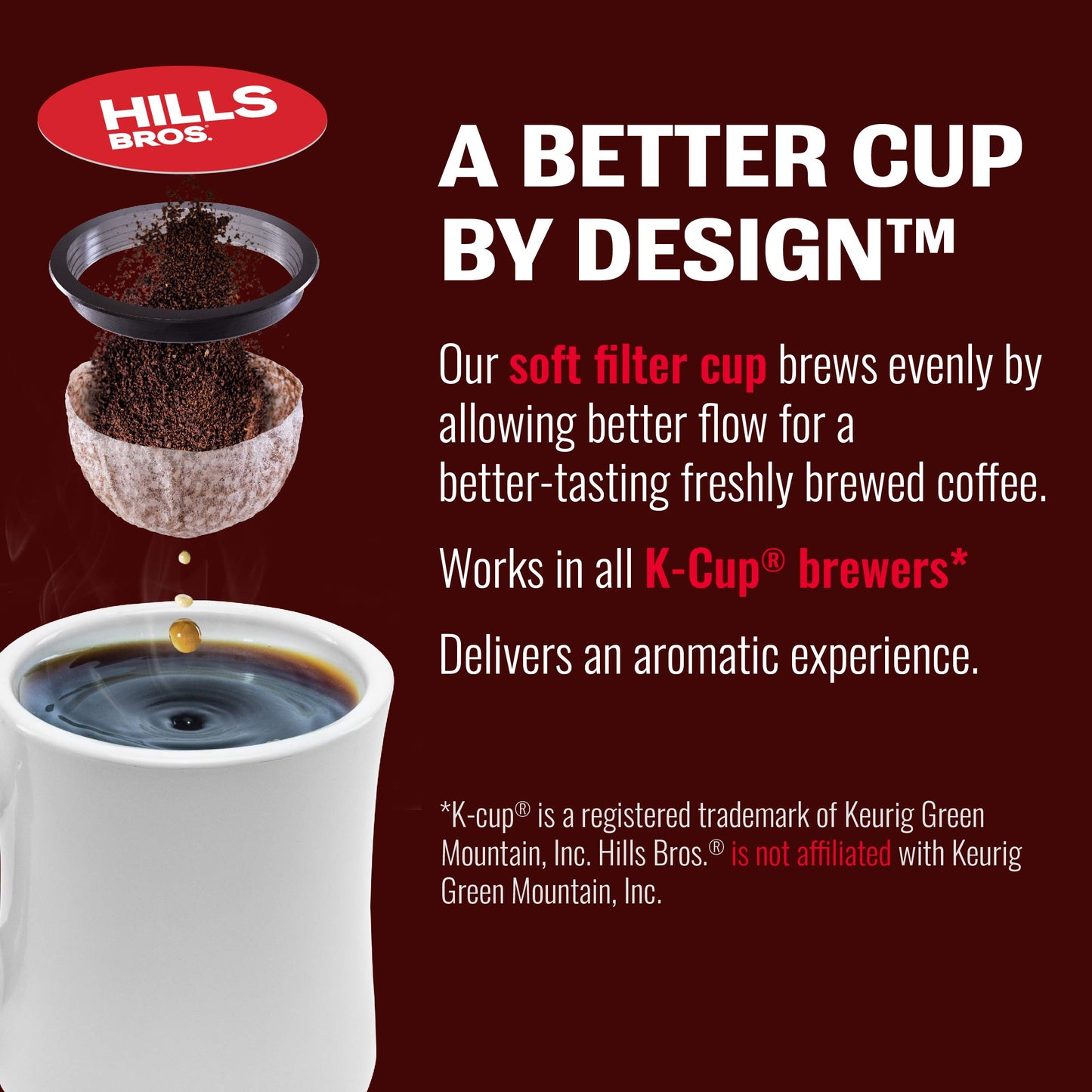 HILLS BROS.

A BETTER CUP BY DESIGN™

Our soft filter cup brews evenly by allowing better flow for a better-tasting freshly brewed coffee.

Works in all K-Cup® brewers*

Delivers an aromatic experience.

*K-cup® is a registered trademark of Keurig Green Mountain, Inc. Hills Bros.® is not affiliated with Keurig Green Mountain, Inc.